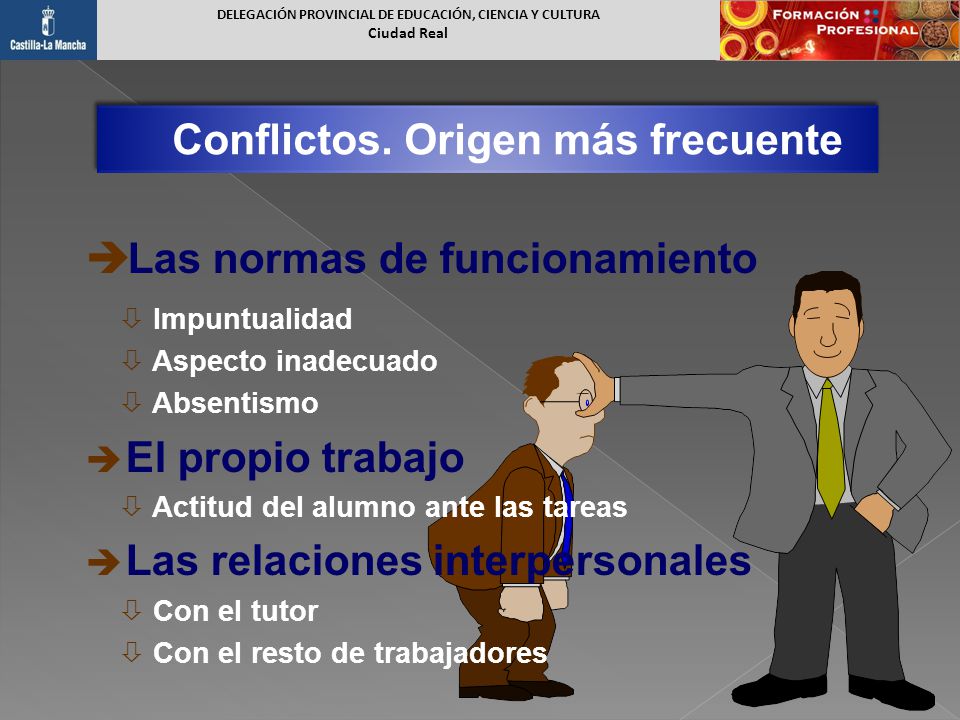 Castilla-La Mancha

DELEGACIÓN PROVINCIAL DE EDUCACIÓN, CIENCIA Y CULTURA
Ciudad Real

FORMACIÓN PROFESIONAL

Conflictos. Origen más frecuente

➔Las normas de funcionamiento
⇩ Impuntualidad
⇩ Aspecto inadecuado
⇩ Absentismo

➔El propio trabajo
⇩ Actitud del alumno ante las tareas

➔Las relaciones interpersonales
⇩ Con el tutor
⇩ Con el resto de trabajadores